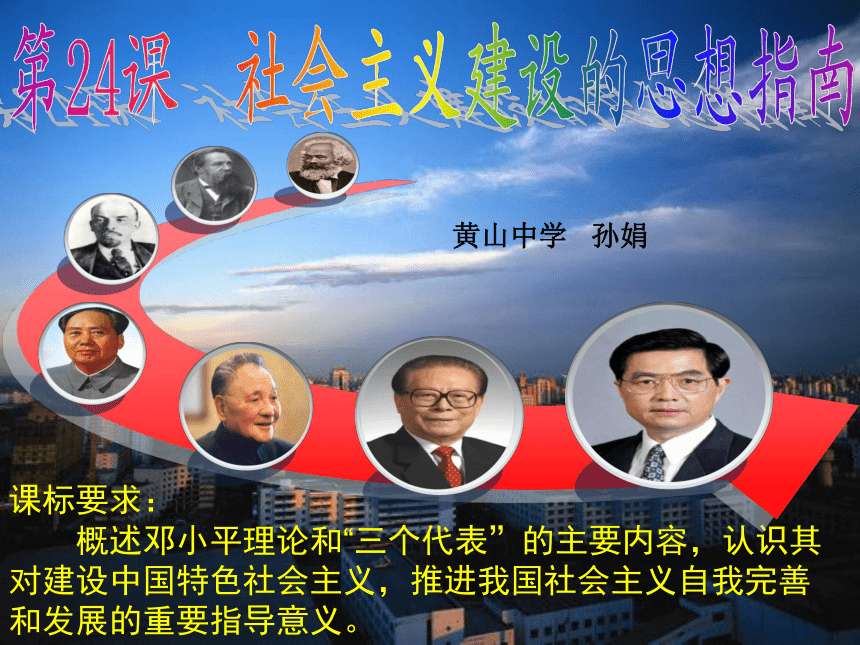 第24课 社会主义建设的思想指南

黄山中学 孙娟

课标要求：

概述邓小平理论和“三个代表”的主要内容，认识其对建设中国特色社会主义，推进我国社会主义自我完善和发展的重要指导意义。